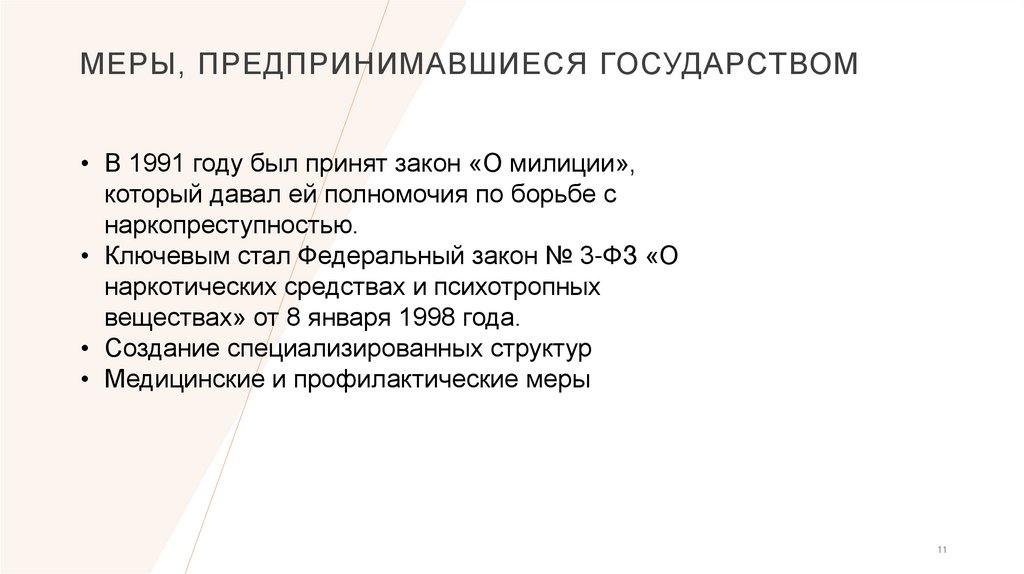 МЕРЫ, ПРЕДПРИНИМАВШИЕСЯ ГОСУДАРСТВОМ

• В 1991 году был принят закон «О милиции», который давал ей полномочия по борьбе с наркопреступностью.
• Ключевым стал Федеральный закон № 3-ФЗ «О наркотических средствах и психотропных веществах» от 8 января 1998 года.
• Создание специализированных структур
• Медицинские и профилактические меры

11